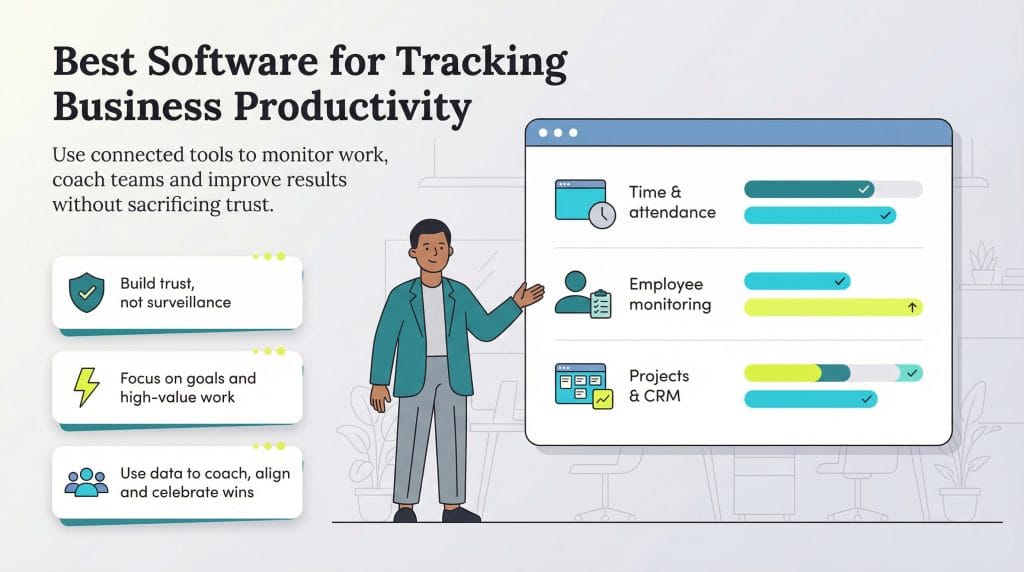 Best Software for Tracking Business Productivity

Use connected tools to monitor work, coach teams and improve results without sacrificing trust.

Build trust, not surveillance

Focus on goals and high-value work

Use data to coach, align and celebrate wins

Time & attendance

Employee monitoring

Projects & CRM